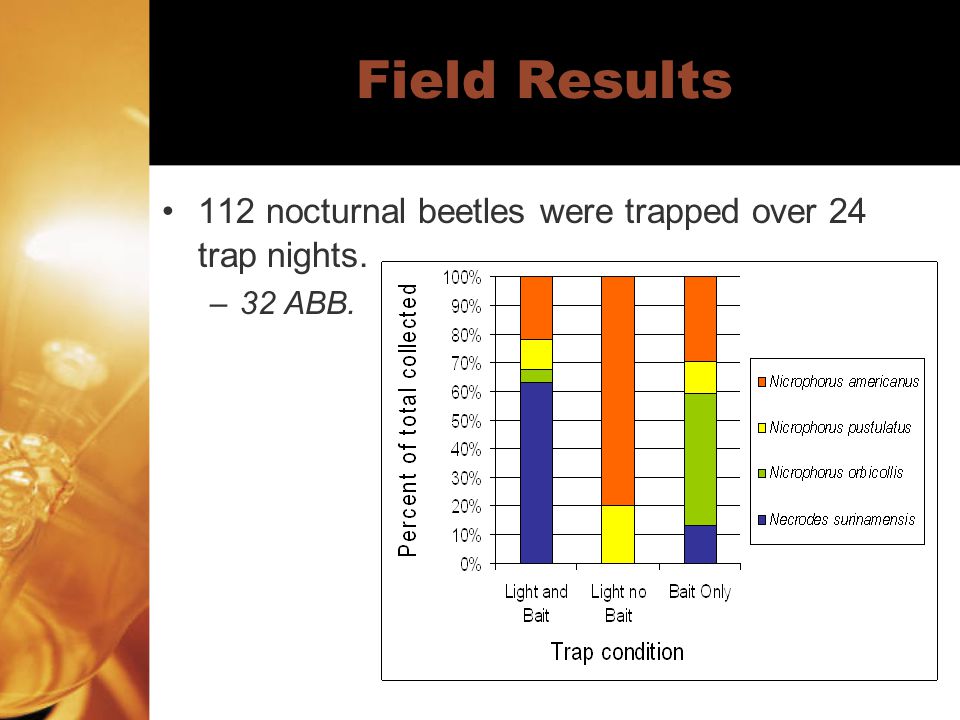 Field Results

• 112 nocturnal beetles were trapped over 24 trap nights.

– 32 ABB.

Percent of total collected

100%
90%
80%
70%
60%
50%
40%
30%
20%
10%
0%

Light and Bait
Light no Bait
Bait Only

Trap condition

Nicrophorus americanus
Nicrophorus pustulatus
Nicrophorus orbicollis
Necrodes surinamensis